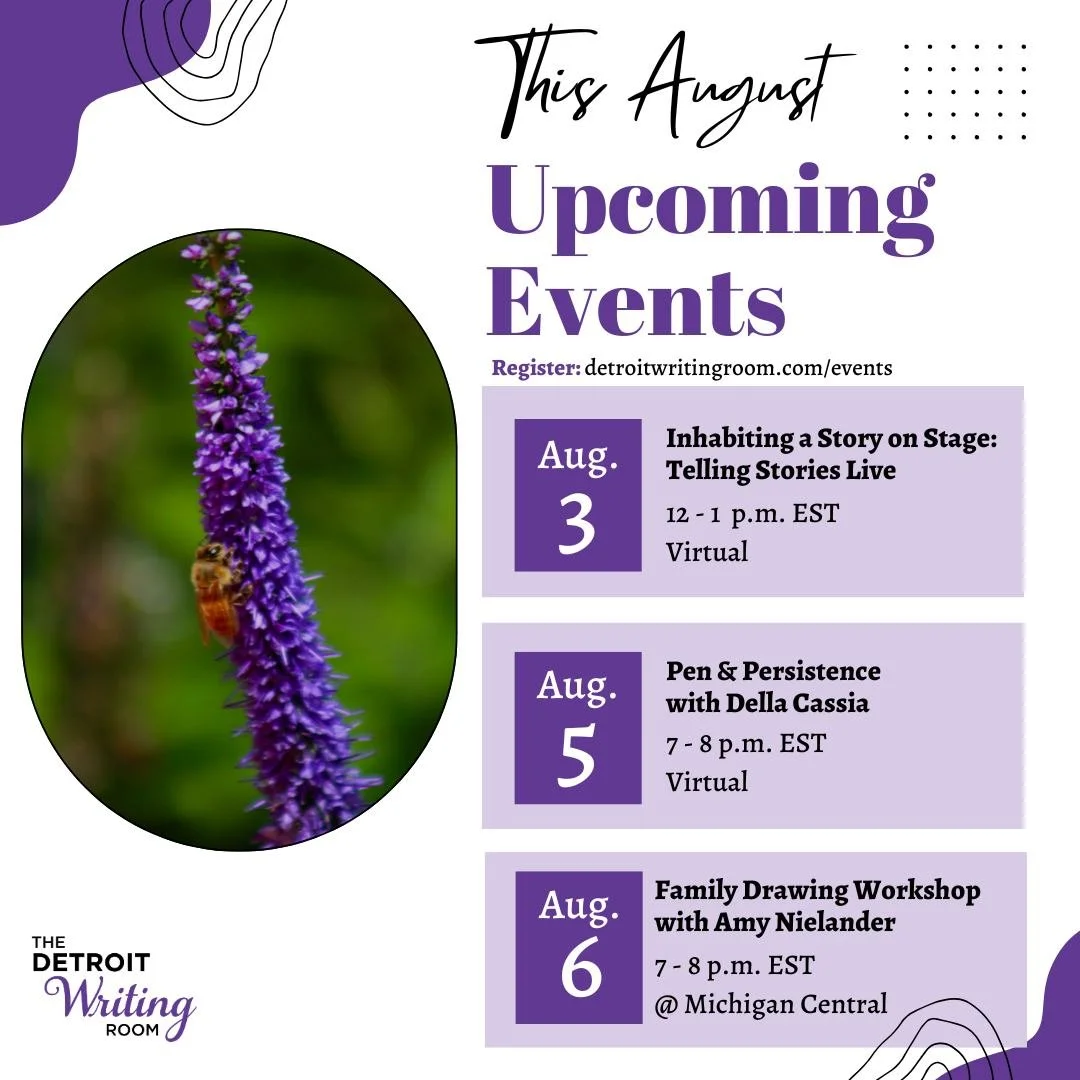 This August

Upcoming Events

Register: detroitwritingroom.com/events

Aug. 3

Inhabiting a Story on Stage: Telling Stories Live

12 - 1 p.m. EST

Virtual

Aug. 5

Pen & Persistence with Della Cassia

7 - 8 p.m. EST

Virtual

Aug. 6

Family Drawing Workshop with Amy Nielander

7 - 8 p.m. EST

@ Michigan Central

THE DETROIT Writing ROOM